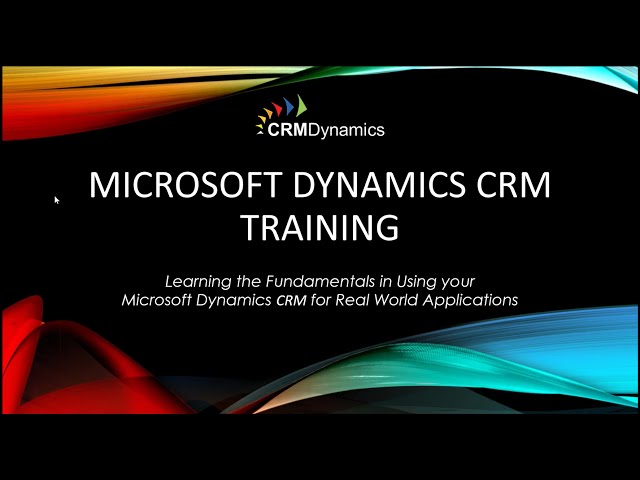 CRMDynamics

MICROSOFT DYNAMICS CRM TRAINING

Learning the Fundamentals in Using your Microsoft Dynamics CRM for Real World Applications